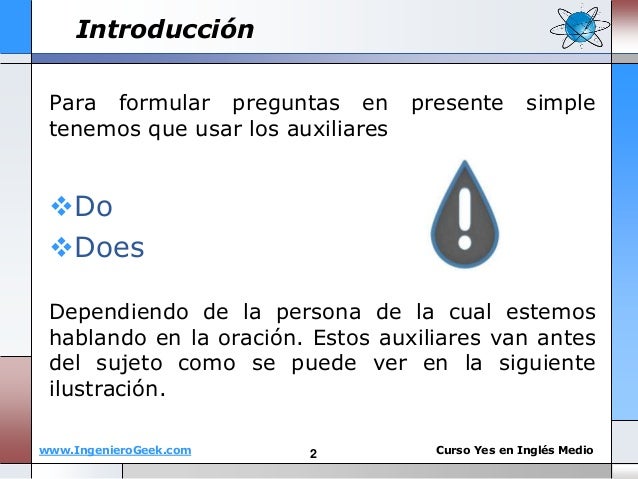 Introducción

Para formular preguntas en presente simple tenemos que usar los auxiliares

❖Do
❖Does

Dependiendo de la persona de la cual estemos hablando en la oración. Estos auxiliares van antes del sujeto como se puede ver en la siguiente ilustración.

www.IngenieroGeek.com 2 Curso Yes en Inglés Medio